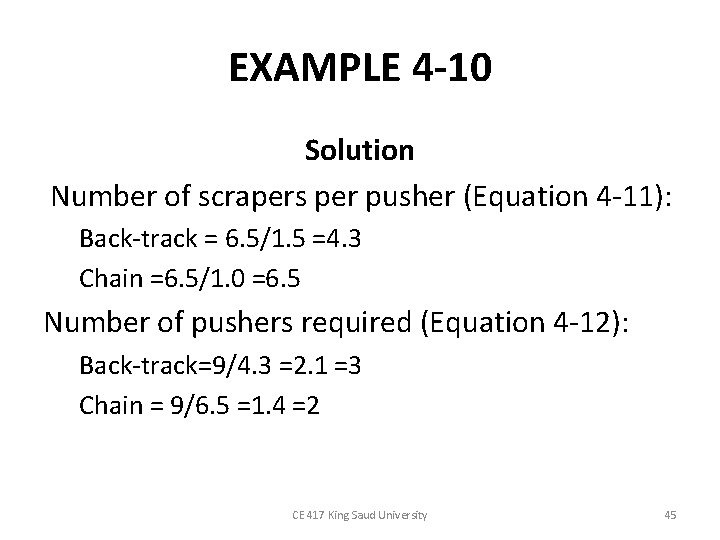 EXAMPLE 4-10

Solution

Number of scrapers per pusher (Equation 4-11):

Back-track = 6.5/1.5 =4.3

Chain =6.5/1.0 =6.5

Number of pushers required (Equation 4-12):

Back-track=9/4.3 =2.1 =3

Chain = 9/6.5 =1.4 =2

CE 417 King Saud University

45